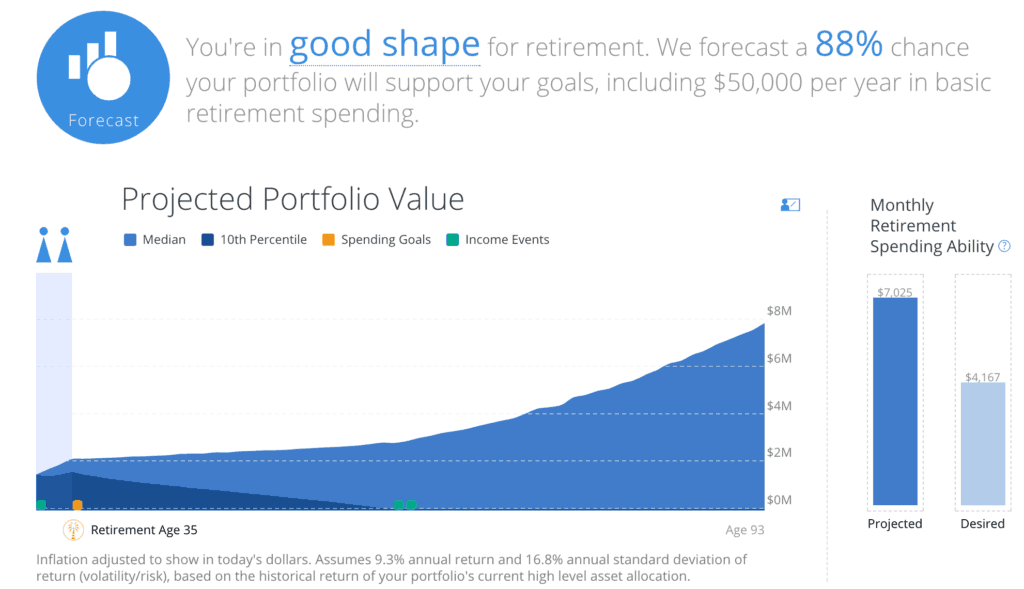 Forecast

You're in good shape for retirement. We forecast a 88% chance your portfolio will support your goals, including $50,000 per year in basic retirement spending.

Projected Portfolio Value

Median 10th Percentile Spending Goals Income Events

$8M
$6M
$4M
$2M
$0M

Retirement Age 35

Age 93

Inflation adjusted to show in today's dollars. Assumes 9.3% annual return and 16.8% annual standard deviation of return (volatility/risk), based on the historical return of your portfolio's current high level asset allocation.

Monthly Retirement Spending Ability

$7,025

$4,167

Projected

Desired